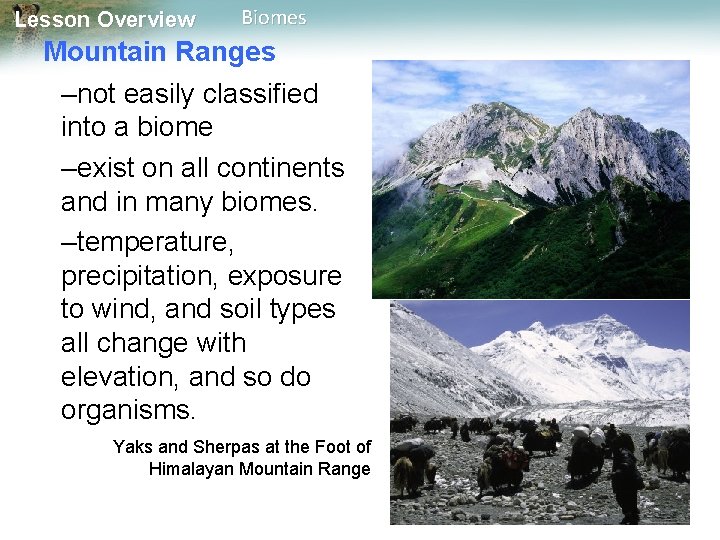 Lesson Overview Biomes

Mountain Ranges

–not easily classified into a biome

–exist on all continents and in many biomes.

–temperature, precipitation, exposure to wind, and soil types all change with elevation, and so do organisms.

Yaks and Sherpas at the Foot of Himalayan Mountain Range